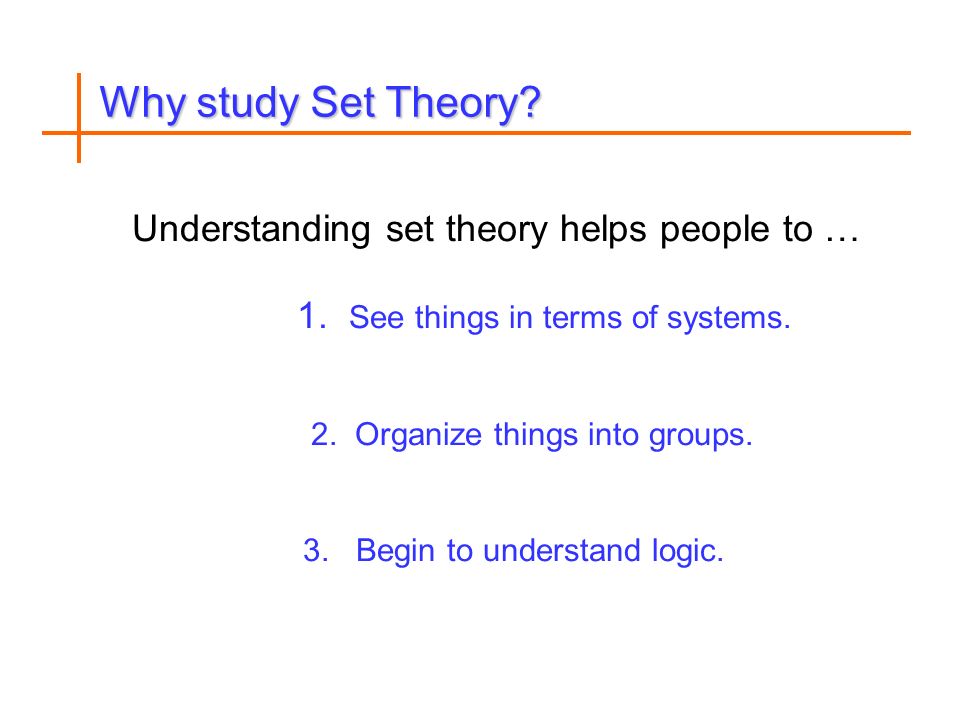 Why study Set Theory?

Understanding set theory helps people to …

1. See things in terms of systems.

2. Organize things into groups.

3. Begin to understand logic.